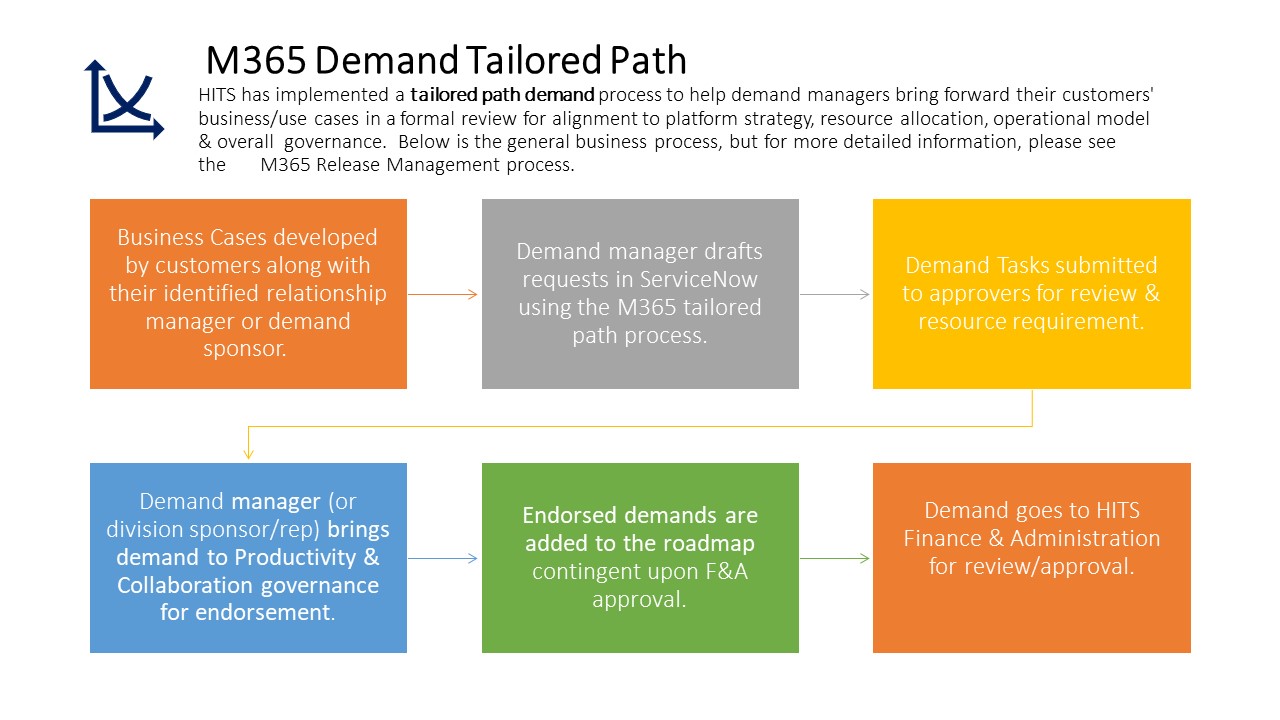 M365 Demand Tailored Path

HITS has implemented a tailored path demand process to help demand managers bring forward their customers' business/use cases in a formal review for alignment to platform strategy, resource allocation, operational model & overall governance. Below is the general business process, but for more detailed information, please see the M365 Release Management process.

Business Cases developed by customers along with their identified relationship manager or demand sponsor.

Demand manager drafts requests in ServiceNow using the M365 tailored path process.

Demand Tasks submitted to approvers for review & resource requirement.

Demand manager (or division sponsor/rep) brings demand to Productivity & Collaboration governance for endorsement.

Endorsed demands are added to the roadmap contingent upon F&A approval.

Demand goes to HITS Finance & Administration for review/approval.